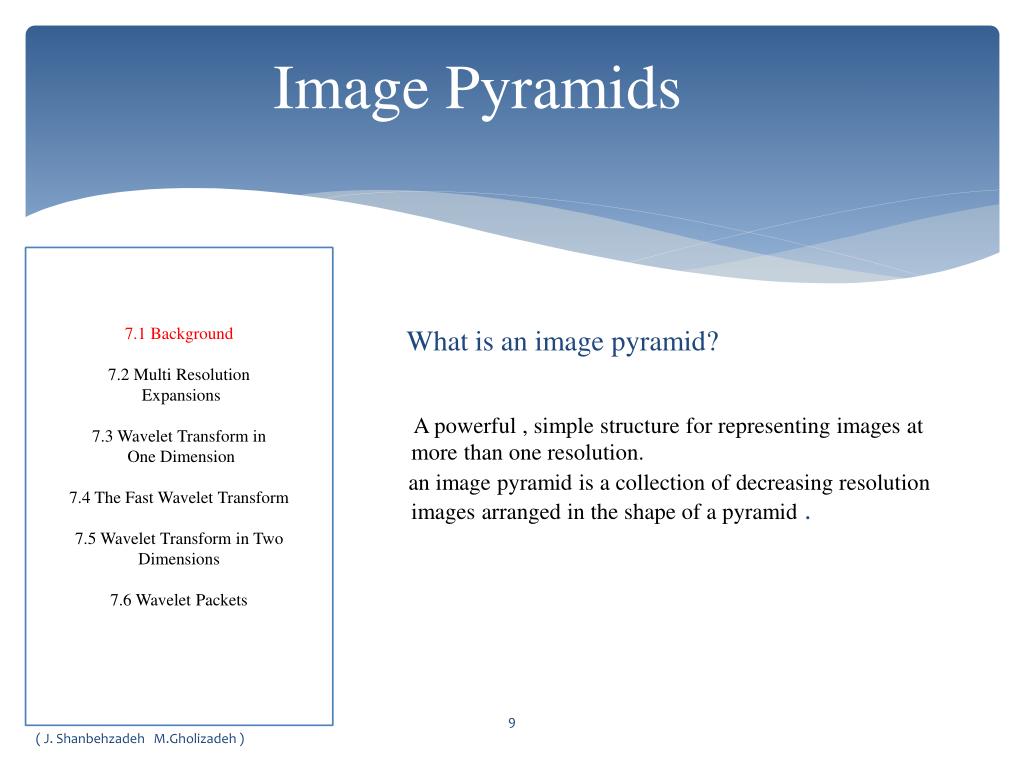 Image Pyramids

7.1 Background

7.2 Multi Resolution Expansions

7.3 Wavelet Transform in One Dimension

7.4 The Fast Wavelet Transform

7.5 Wavelet Transform in Two Dimensions

7.6 Wavelet Packets

What is an image pyramid?

A powerful , simple structure for representing images at more than one resolution.

an image pyramid is a collection of decreasing resolution images arranged in the shape of a pyramid .

9

( J. Shanbehzadeh M.Gholizadeh )